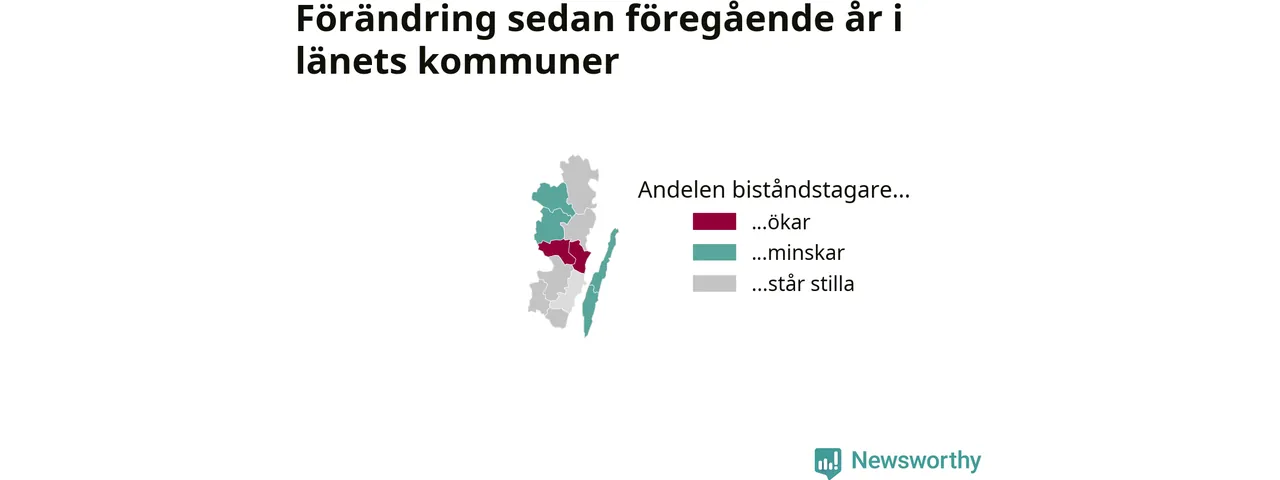 Förändring sedan föregående år i länets kommuner

Andelen biståndstagare...

...ökar

...minskar

...står stilla

Newsworthy